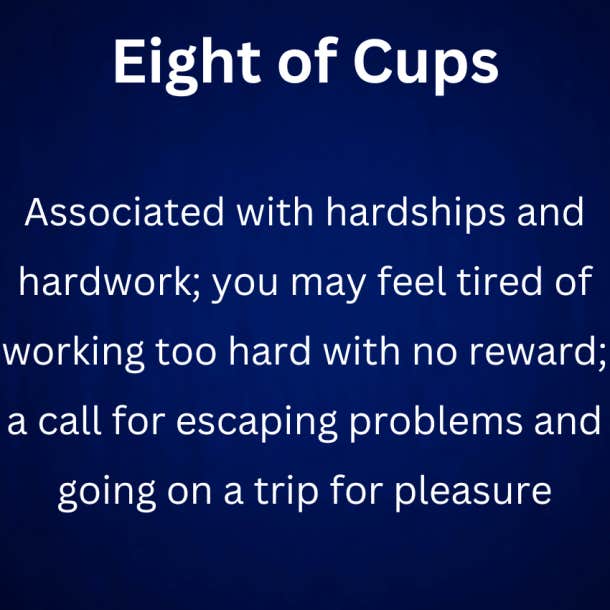 Eight of Cups

Associated with hardships and hardwork; you may feel tired of working too hard with no reward; a call for escaping problems and going on a trip for pleasure